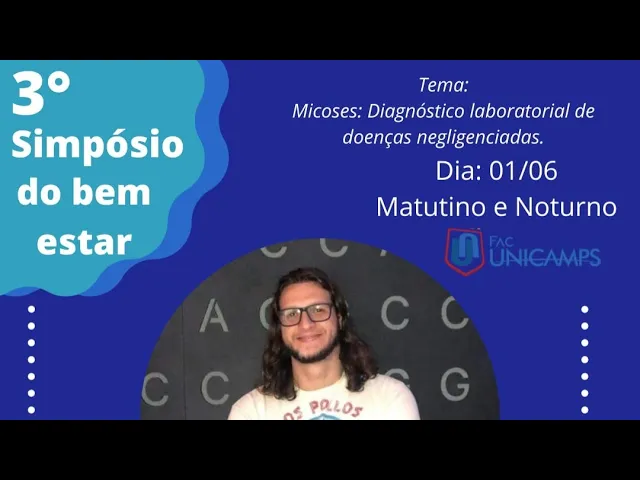 3°
Simpósio do bem estar

Tema:
Micoses: Diagnóstico laboratorial de doenças negligenciadas.

Dia: 01/06
Matutino e Noturno

FAC UNICAMPS

C C
A C C C
C C G G

OS POLLOS